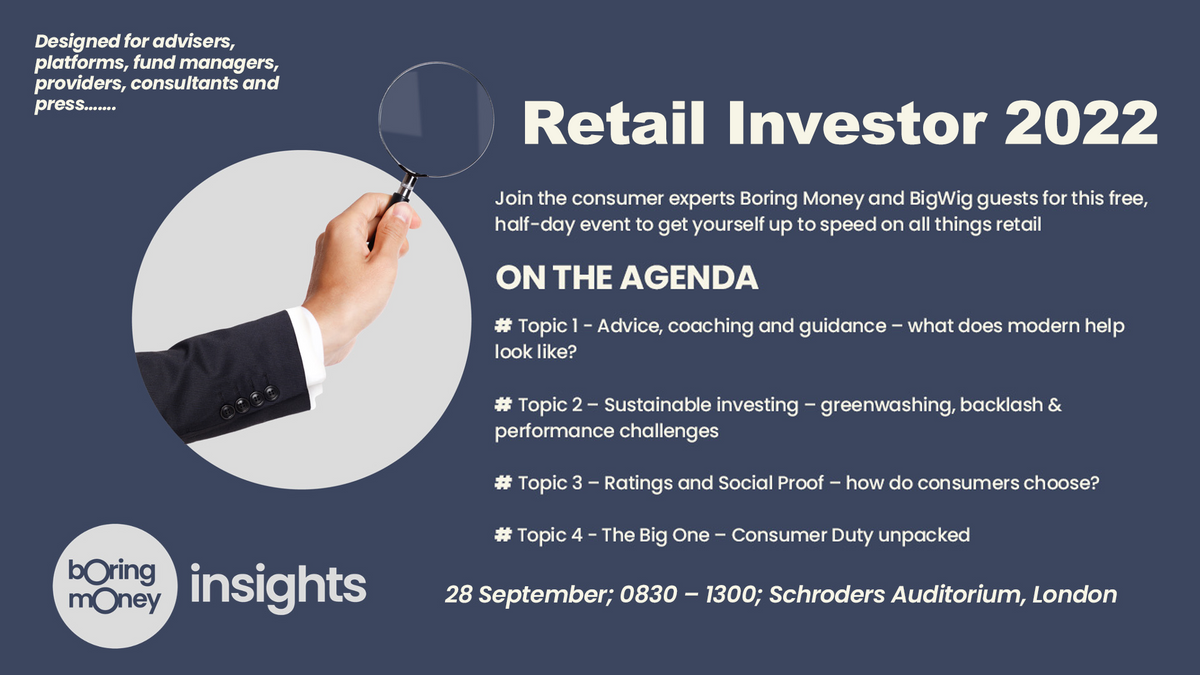 Designed for advisers, platforms, fund managers, providers, consultants and press.......

Retail Investor 2022

Join the consumer experts Boring Money and BigWig guests for this free, half-day event to get yourself up to speed on all things retail

ON THE AGENDA

# Topic 1 - Advice, coaching and guidance – what does modern help look like?

# Topic 2 – Sustainable investing – greenwashing, backlash & performance challenges

# Topic 3 – Ratings and Social Proof – how do consumers choose?

# Topic 4 - The Big One – Consumer Duty unpacked

boring money insights

28 September; 0830 – 1300; Schroders Auditorium, London